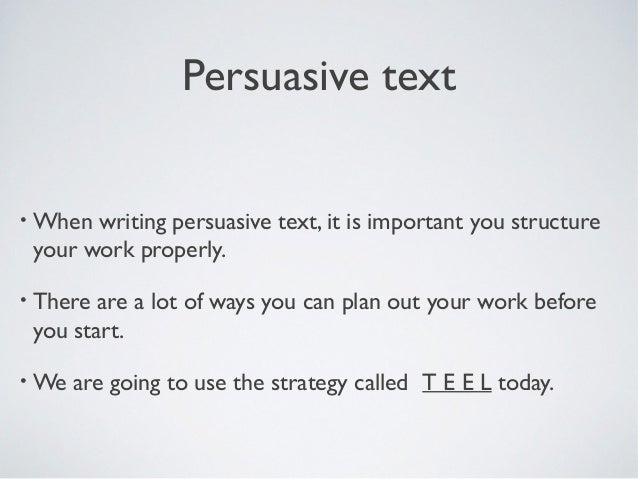 Persuasive text

• When writing persuasive text, it is important you structure your work properly.

• There are a lot of ways you can plan out your work before you start.

• We are going to use the strategy called T E E L today.